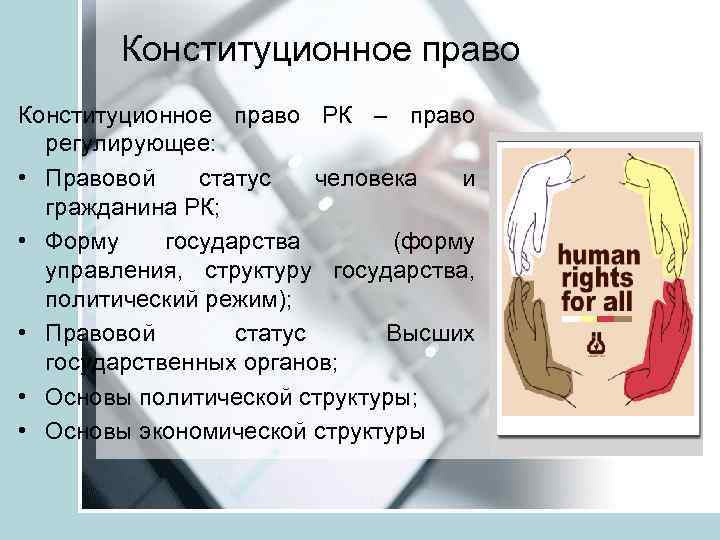 Конституционное право

Конституционное право РК – право регулирующее:

• Правовой статус человека и гражданина РК;
• Форму государства (форму управления, структуру государства, политический режим);
• Правовой статус Высших государственных органов;
• Основы политической структуры;
• Основы экономической структуры

human rights for all